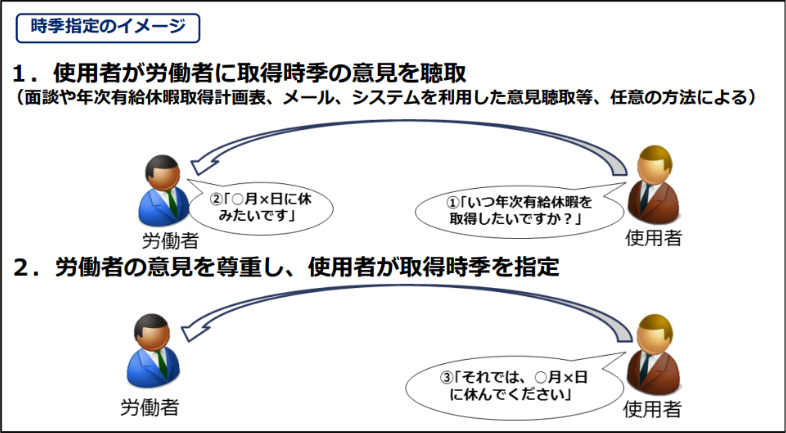 時季指定のイメージ

１．使用者が労働者に取得時季の意見を聴取
（面談や年次有給休暇取得計画表、メール、システムを利用した意見聴取等、任意の方法による）

②「○月×日に休みたいです」

①「いつ年次有給休暇を取得したいですか？」

労働者

使用者

２．労働者の意見を尊重し、使用者が取得時季を指定

③「それでは、○月×日に休んでください」

労働者

使用者